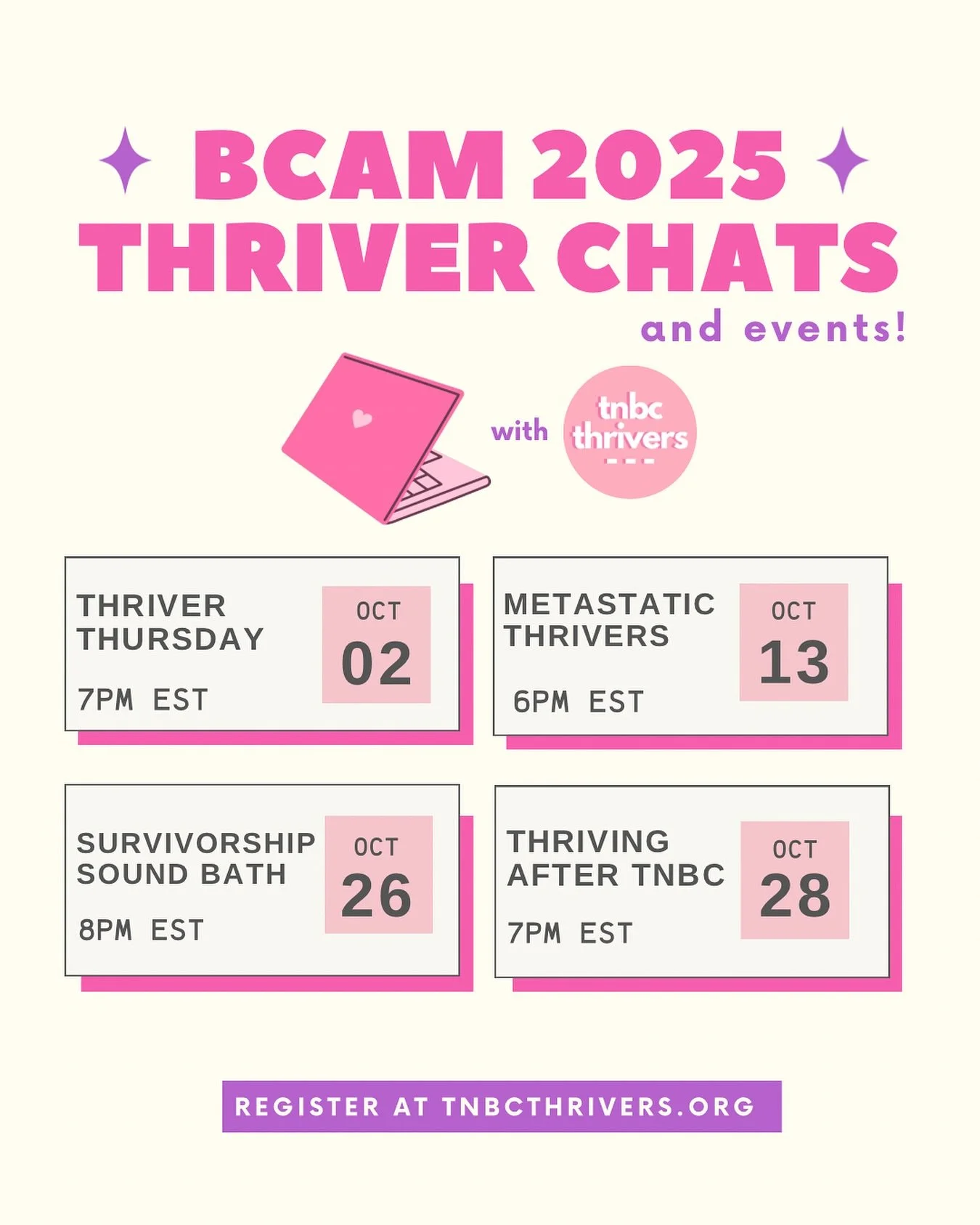 BCAM 2025
THRIVER CHATS
and events!

with tnbc thrivers

THRIVER THURSDAY
7PM EST
OCT
02

METASTATIC THRIVERS
6PM EST
OCT
13

SURVIVORSHIP SOUND BATH
8PM EST
OCT
26

THRIVING AFTER TNBC
7PM EST
OCT
28

REGISTER AT TNBCTHRIVERS.ORG